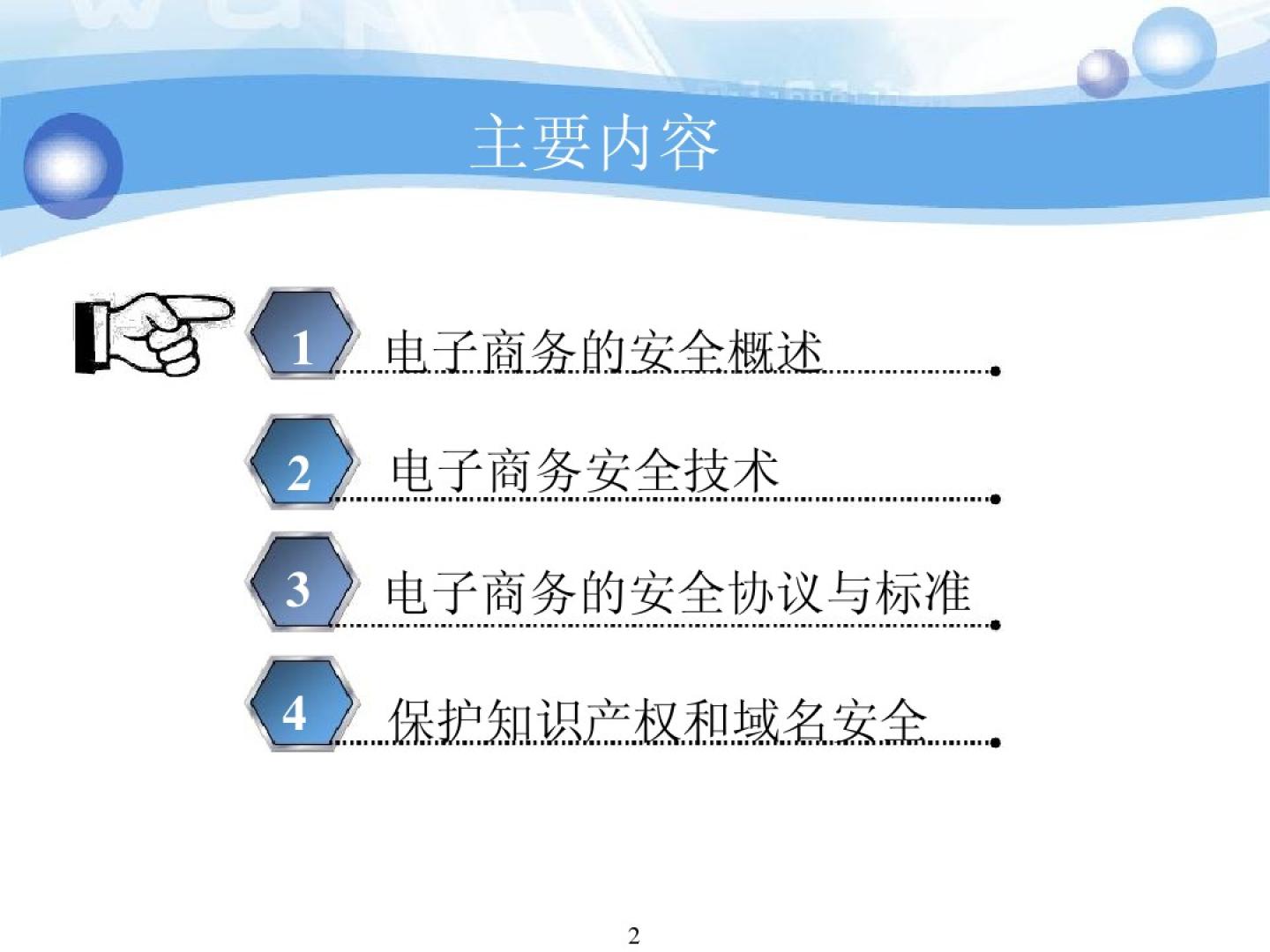 主要内容

1 电子商务的安全概述

2 电子商务安全技术

3 电子商务的安全协议与标准

4 保护知识产权和域名安全

2